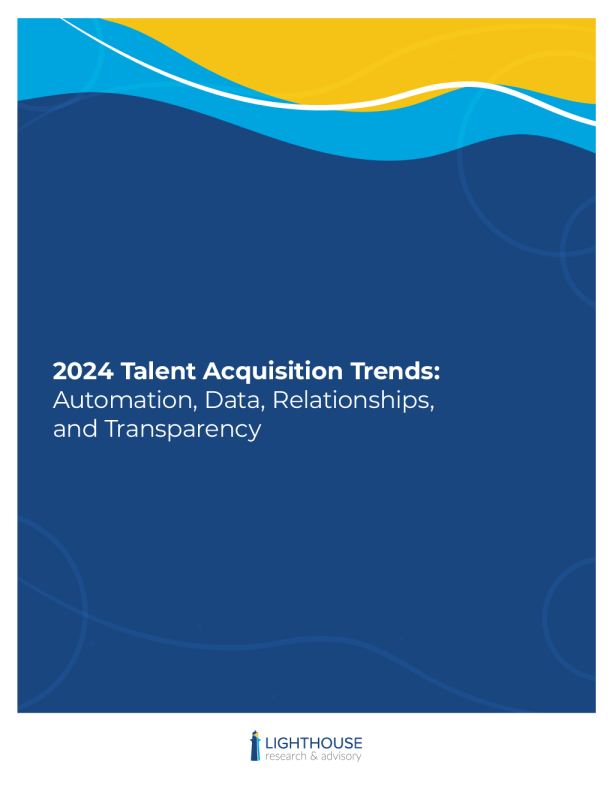 2024 Talent Acquisition Trends:
Automation, Data, Relationships, and Transparency

LIGHTHOUSE
research & advisory